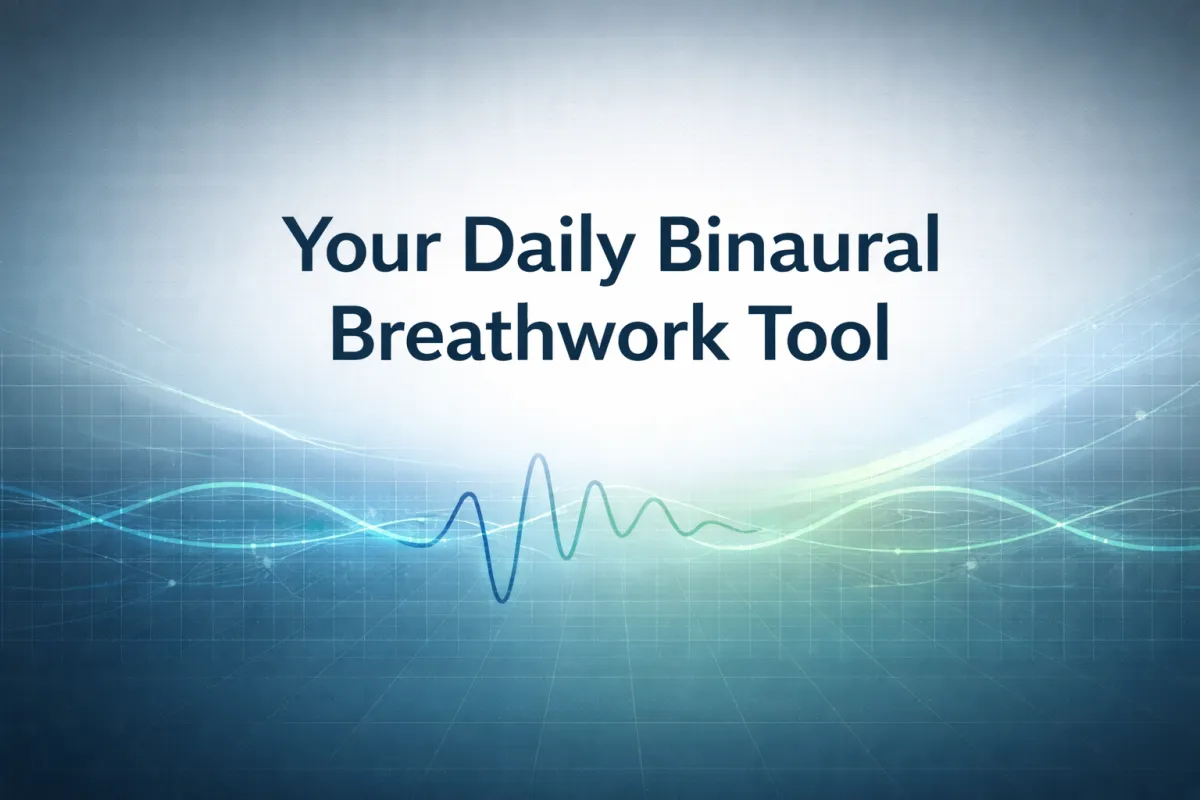 Your Daily Binaural Breathwork Tool